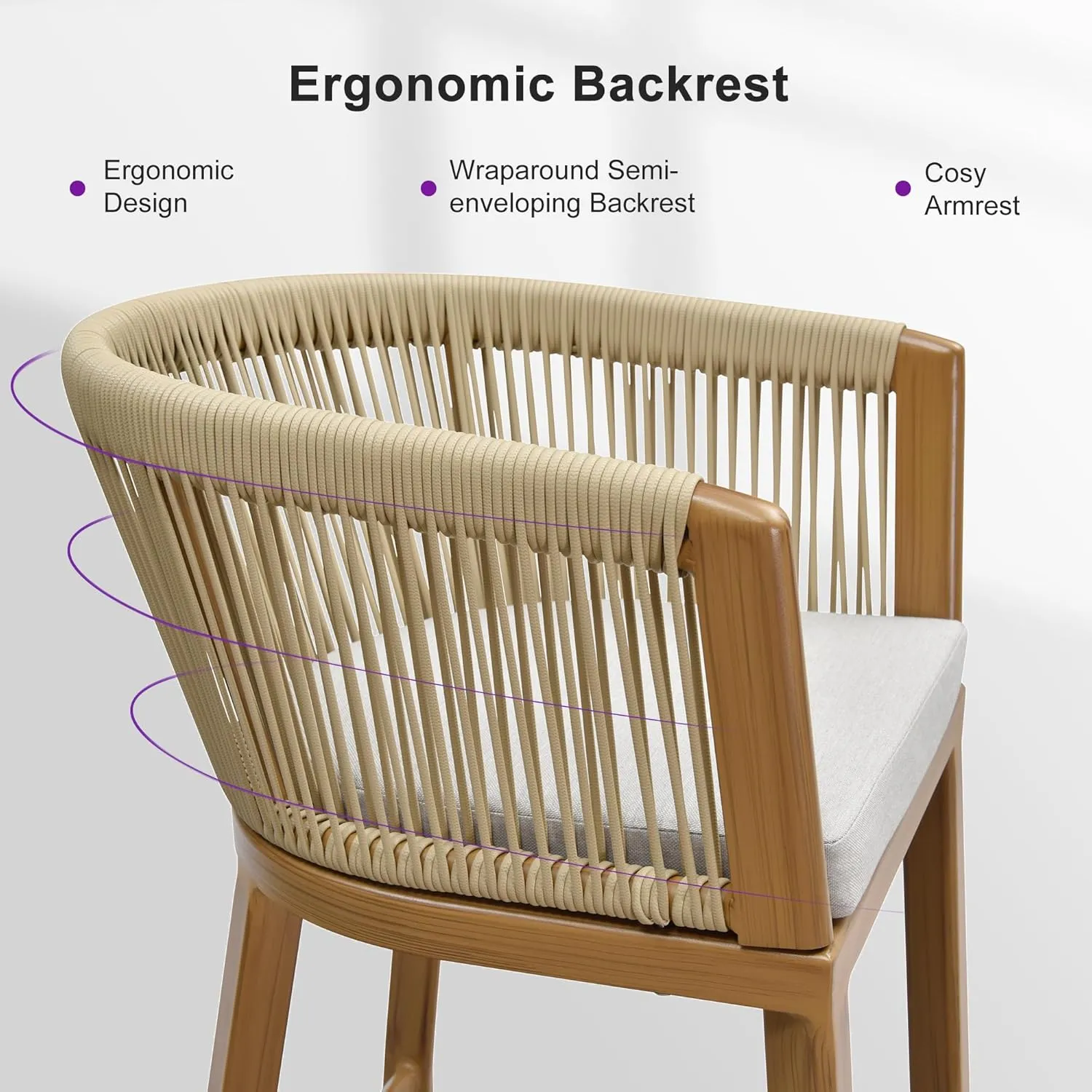 Ergonomic Backrest

Ergonomic Design

Wraparound Semi-enveloping Backrest

Cosy Armrest